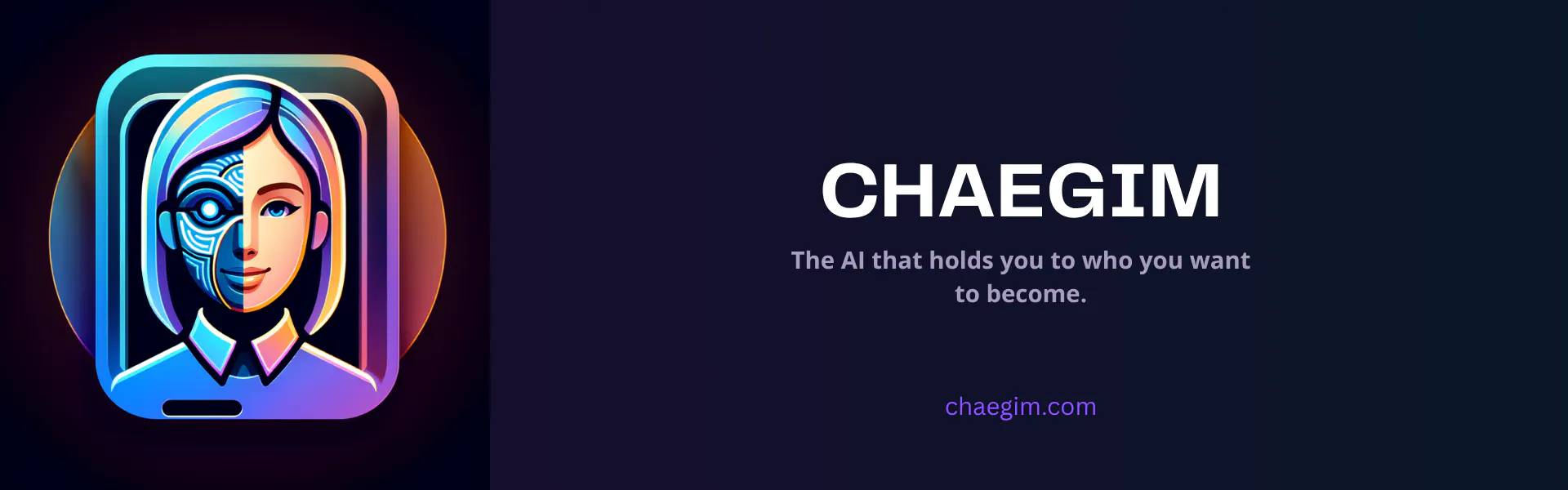 CHAEGIM

The AI that holds you to who you want to become.

chaegim.com